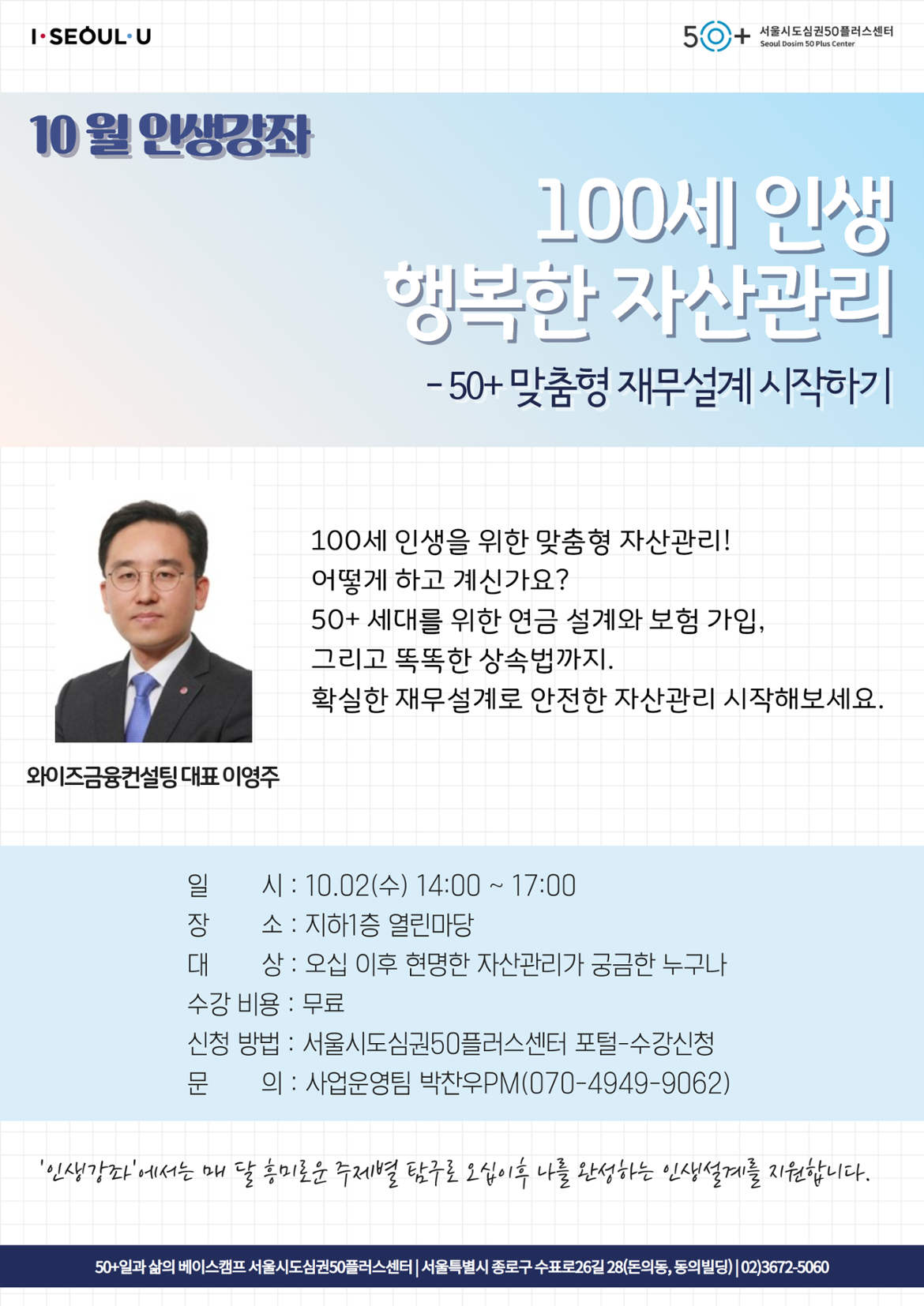 I·SEOUL·U

50+ 서울시도심권50플러스센터
Seoul Dosim 50 Plus Center

10 월 인생강좌

100세 인생
행복한 자산관리

- 50+ 맞춤형 재무설계 시작하기

100세 인생을 위한 맞춤형 자산관리!
어떻게 하고 계신가요?
50+ 세대를 위한 연금 설계와 보험 가입,
그리고 똑똑한 상속법까지.
확실한 재무설계로 안전한 자산관리 시작해보세요.

와이즈금융컨설팅 대표 이영주

일 시 : 10.02(수) 14:00 ~ 17:00
장 소 : 지하1층 열린마당
대 상 : 오십 이후 현명한 자산관리가 궁금한 누구나
수강 비용 : 무료
신청 방법 : 서울시도심권50플러스센터 포털-수강신청
문 의 : 사업운영팀 박찬우PM(070-4949-9062)

'인생강좌'에서는 매 달 흥미로운 주제별 탐구로 오십이후 나를 완성하는 인생설계를 지원합니다.

50+일과 삶의 베이스캠프 서울시도심권50플러스센터 | 서울특별시 종로구 수표로26길 28(돈의동, 동의빌딩) | 02)3672-5060